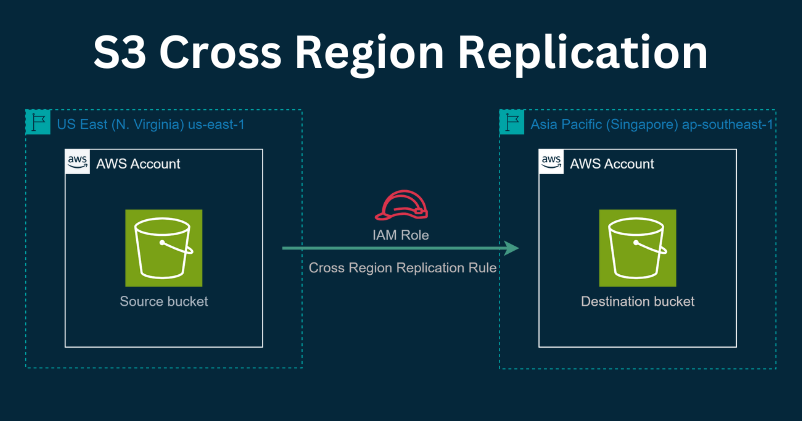 S3 Cross Region Replication

US East (N. Virginia) us-east-1

aws AWS Account

Source bucket

IAM Role

Cross Region Replication Rule

Asia Pacific (Singapore) ap-southeast-1

aws AWS Account

Destination bucket